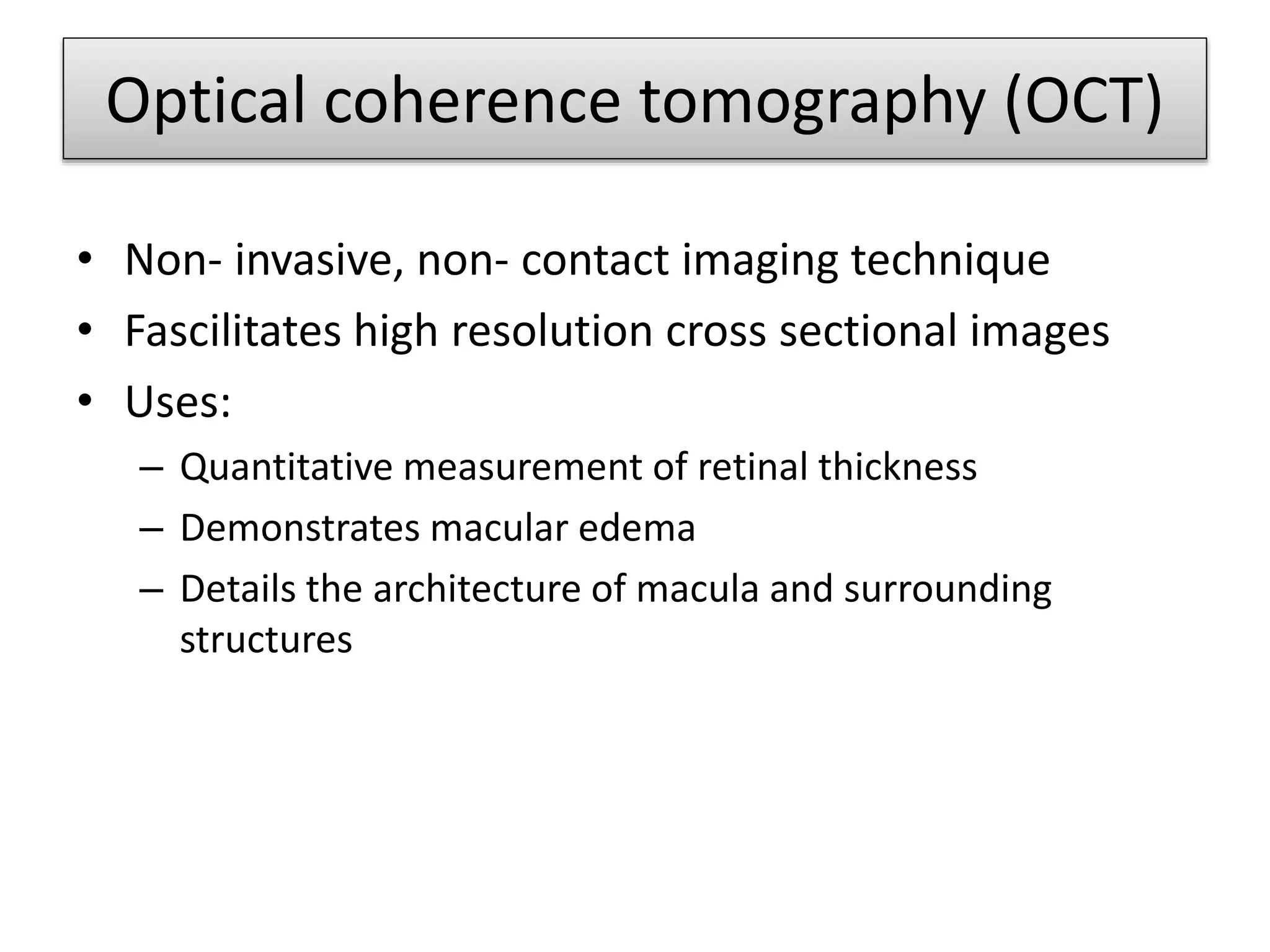 Optical coherence tomography (OCT)

• Non- invasive, non- contact imaging technique
• Fascilitates high resolution cross sectional images
• Uses:
– Quantitative measurement of retinal thickness
– Demonstrates macular edema
– Details the architecture of macula and surrounding structures